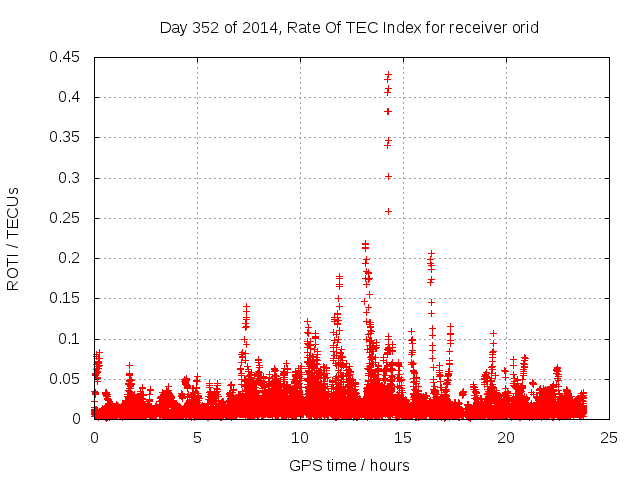 Day 352 of 2014, Rate Of TEC Index for receiver orid

ROTI / TECUs

0.45
0.4
0.35
0.3
0.25
0.2
0.15
0.1
0.05
0

0
5
10
15
20
25

GPS time / hours